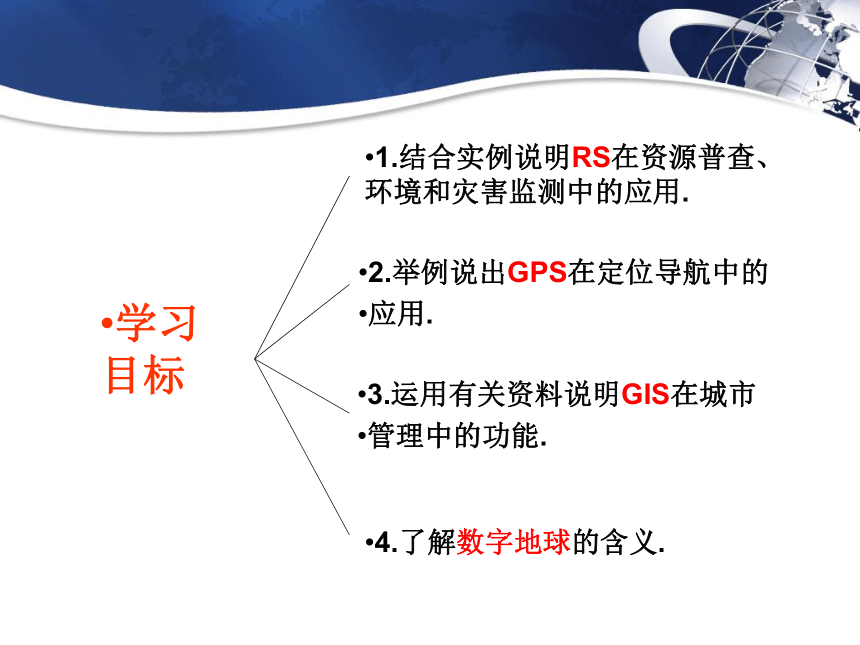 •学习目标

•1.结合实例说明RS在资源普查、环境和灾害监测中的应用.

•2.举例说出GPS在定位导航中的

•应用.

•3.运用有关资料说明GIS在城市

•管理中的功能.

•4.了解数字地球的含义.